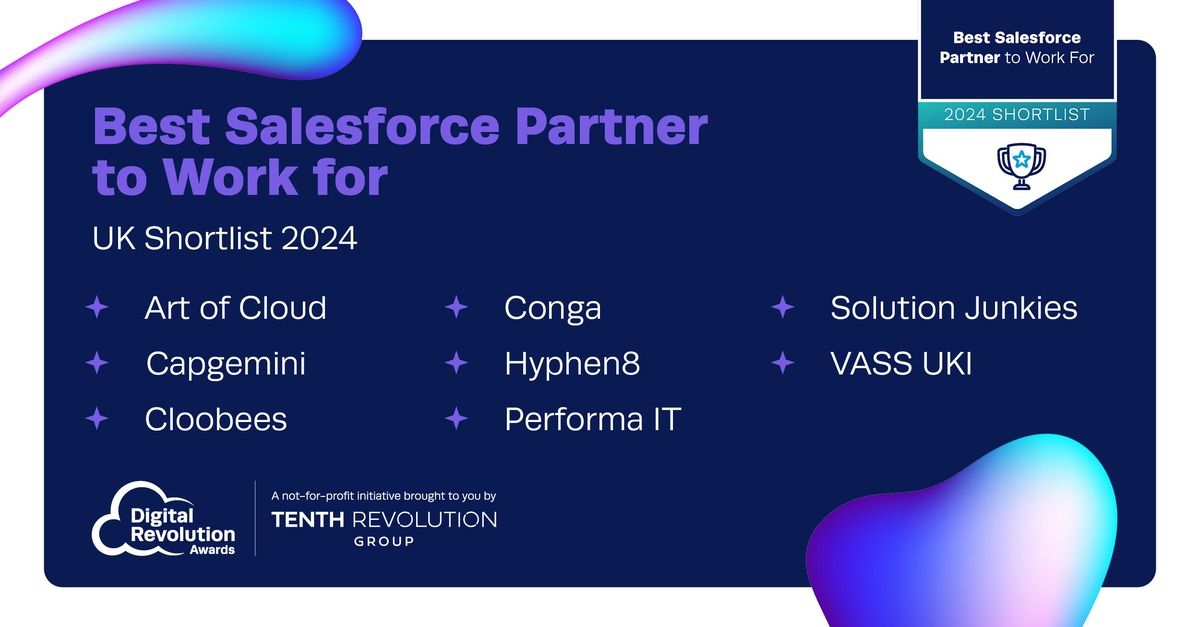 Best Salesforce Partner to Work For

2024 SHORTLIST

Best Salesforce Partner to Work for

UK Shortlist 2024

Art of Cloud

Capgemini

Cloobees

Conga

Hyphen8

Performa IT

Solution Junkies

VASS UKI

Digital Revolution Awards

A not-for-profit initiative brought to you by

TENTH REVOLUTION GROUP